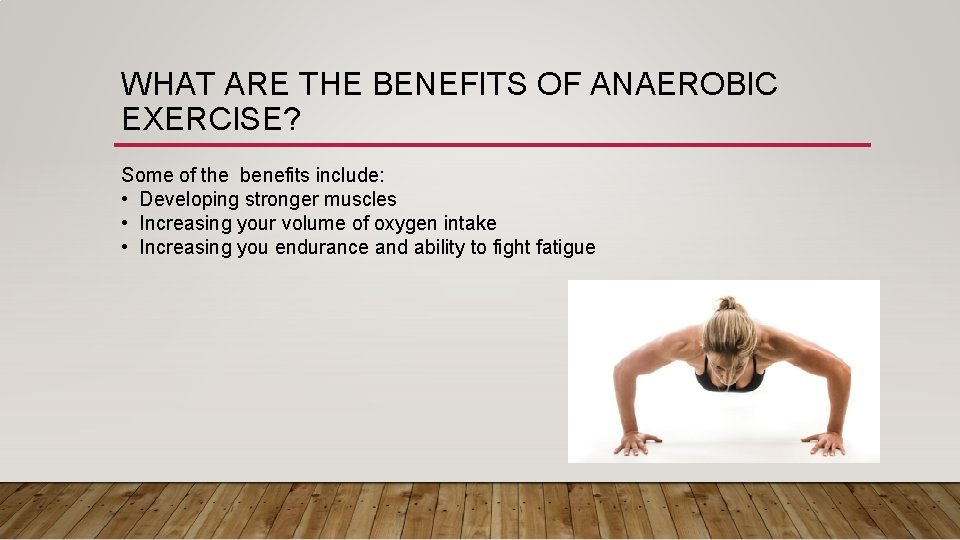 WHAT ARE THE BENEFITS OF ANAEROBIC EXERCISE?

Some of the benefits include:
• Developing stronger muscles
• Increasing your volume of oxygen intake
• Increasing you endurance and ability to fight fatigue